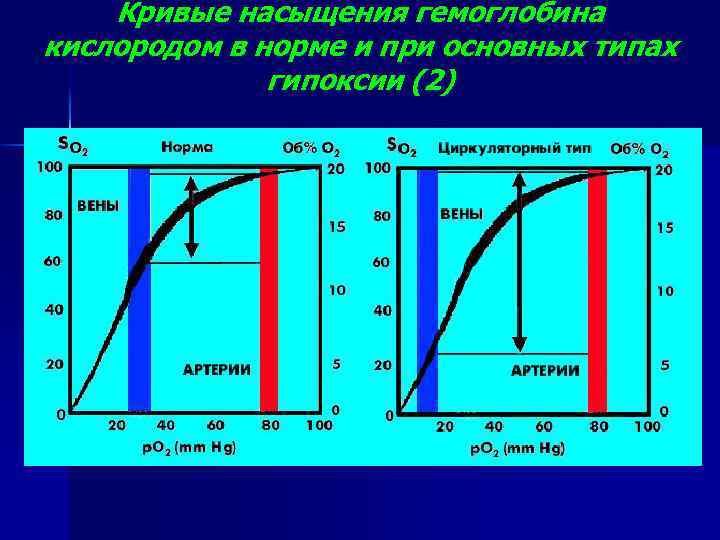 Кривые насыщения гемоглобина кислородом в норме и при основных типах гипоксии (2)

$S_{O_2}$ Норма Об% $O_2$

100 80 60 40 20 0

20 15 10 5 0

ВЕНЫ

АРТЕРИИ

20 40 60 80 100

$pO_2$ (mm Hg)

$S_{O_2}$ Циркуляторный тип Об% $O_2$

100 80 60 40 20 0

20 15 10 5 0

ВЕНЫ

АРТЕРИИ

20 40 60 80 100

$pO_2$ (mm Hg)